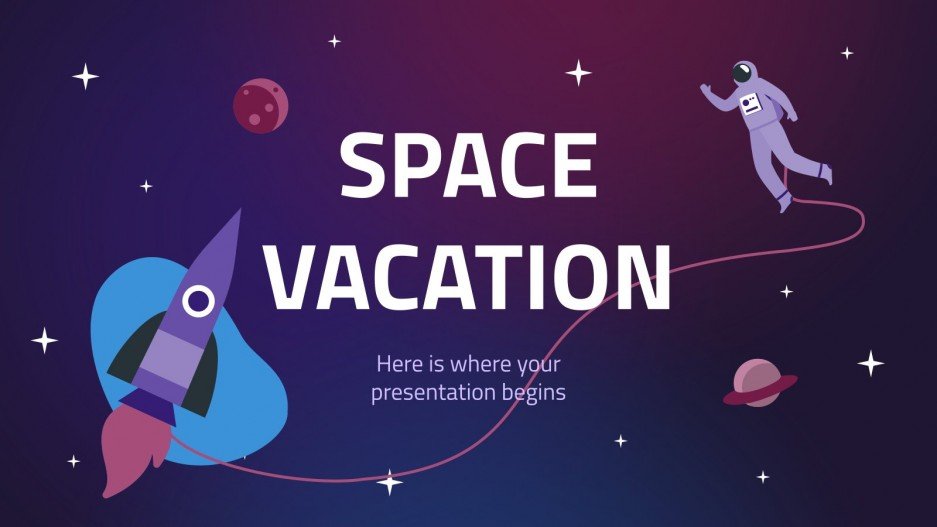 SPACE VACATION

Here is where your presentation begins